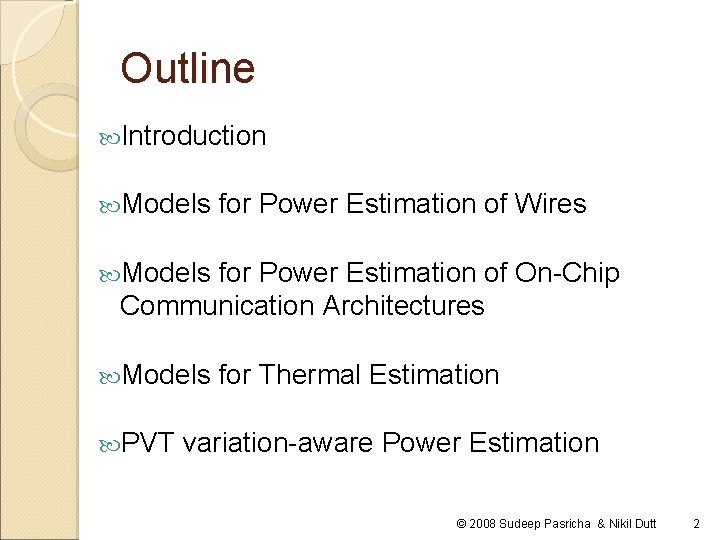 Outline

Introduction

Models for Power Estimation of Wires

Models for Power Estimation of On-Chip Communication Architectures

Models for Thermal Estimation

PVT variation-aware Power Estimation

© 2008 Sudeep Pasricha & Nikil Dutt 2